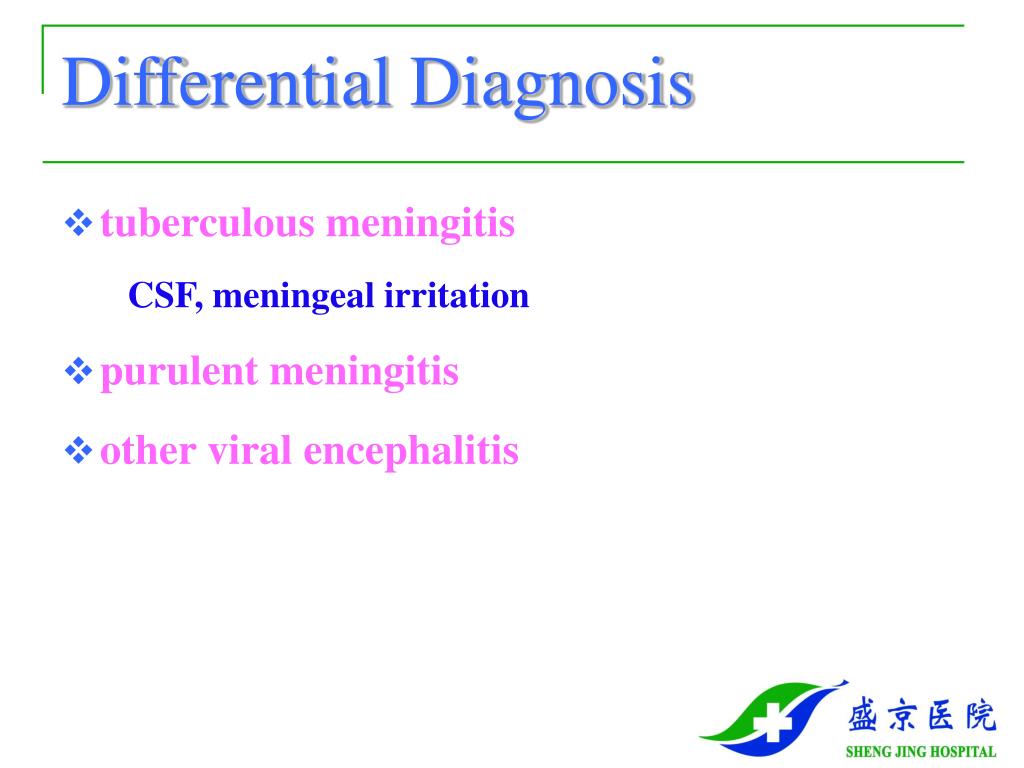 Differential Diagnosis

❖ tuberculous meningitis

CSF, meningeal irritation

❖ purulent meningitis

❖ other viral encephalitis

盛京医院
SHENG JING HOSPITAL